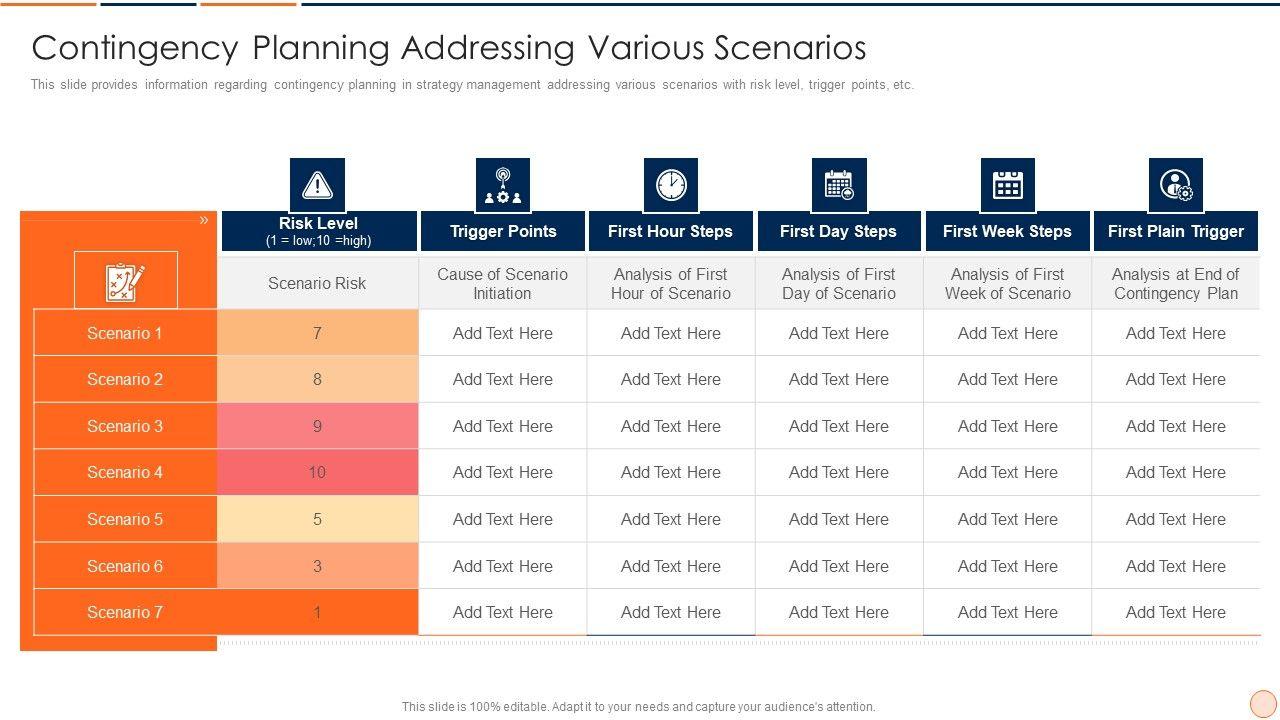 Contingency Planning Addressing Various Scenarios

This slide provides information regarding contingency planning in strategy management addressing various scenarios with risk level, trigger points, etc.

| | Risk Level (1 = low;10 =high) | Trigger Points | First Hour Steps | First Day Steps | First Week Steps | First Plain Trigger |
|---|---|---|---|---|---|---|
| | Scenario Risk | Cause of Scenario Initiation | Analysis of First Hour of Scenario | Analysis of First Day of Scenario | Analysis of First Week of Scenario | Analysis at End of Contingency Plan |
| Scenario 1 | 7 | Add Text Here | Add Text Here | Add Text Here | Add Text Here | Add Text Here |
| Scenario 2 | 8 | Add Text Here | Add Text Here | Add Text Here | Add Text Here | Add Text Here |
| Scenario 3 | 9 | Add Text Here | Add Text Here | Add Text Here | Add Text Here | Add Text Here |
| Scenario 4 | 10 | Add Text Here | Add Text Here | Add Text Here | Add Text Here | Add Text Here |
| Scenario 5 | 5 | Add Text Here | Add Text Here | Add Text Here | Add Text Here | Add Text Here |
| Scenario 6 | 3 | Add Text Here | Add Text Here | Add Text Here | Add Text Here | Add Text Here |
| Scenario 7 | 1 | Add Text Here | Add Text Here | Add Text Here | Add Text Here | Add Text Here |

This slide is 100% editable. Adapt it to your needs and capture your audience's attention.